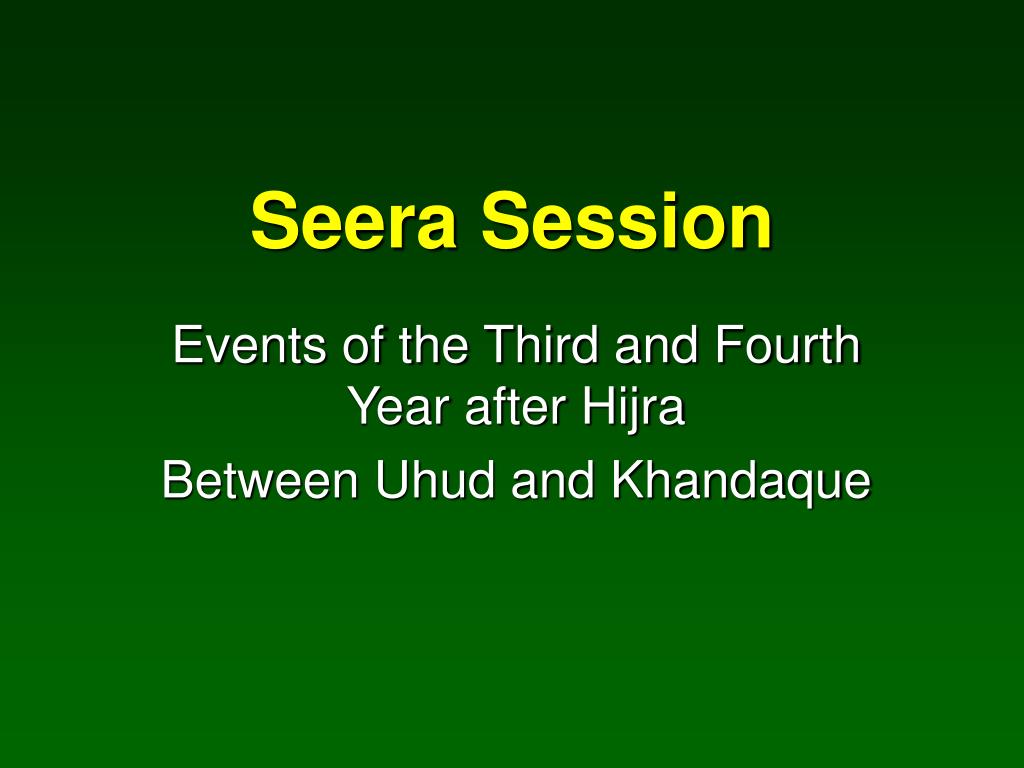 Seera Session

Events of the Third and Fourth Year after Hijra

Between Uhud and Khandaque